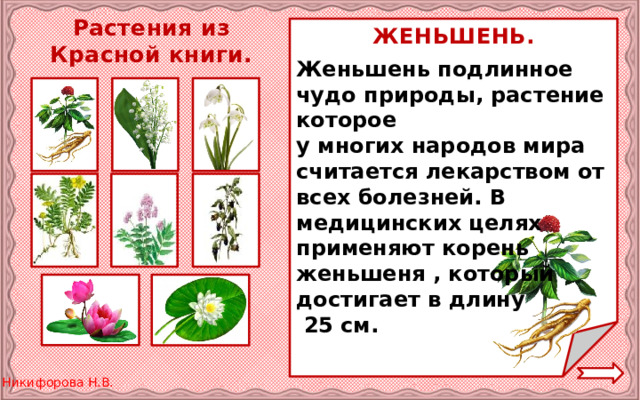 Растения из Красной книги.

ЖЕНЬШЕНЬ.

Женьшень подлинное чудо природы, растение которое у многих народов мира считается лекарством от всех болезней. В медицинских целях применяют корень женьшеня , который достигает в длину 25 см.

Никифорова Н.В.